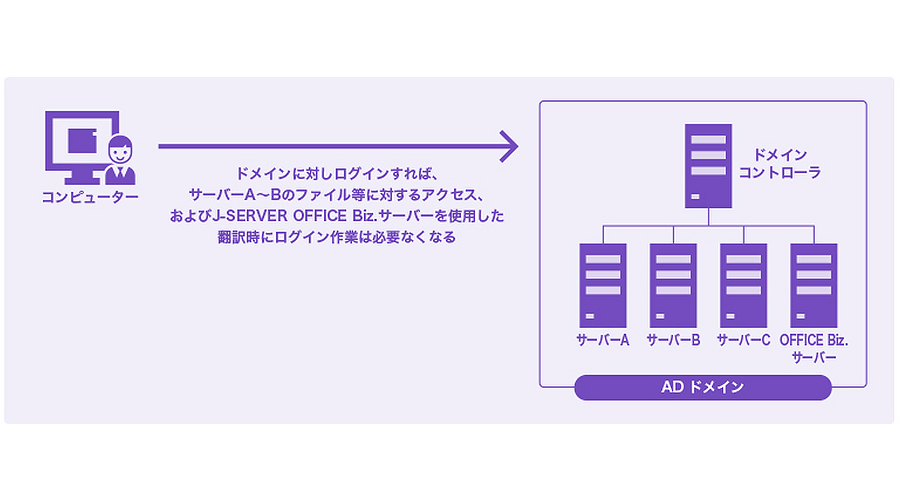 コンピューター

ドメインに対しログインすれば、
サーバーA〜Bのファイル等に対するアクセス、
およびJ-SERVER OFFICE Biz.サーバーを使用した
翻訳時にログイン作業は必要なくなる

ドメイン
コントローラ

サーバーA

サーバーB

サーバーC

OFFICE Biz.
サーバー

AD ドメイン